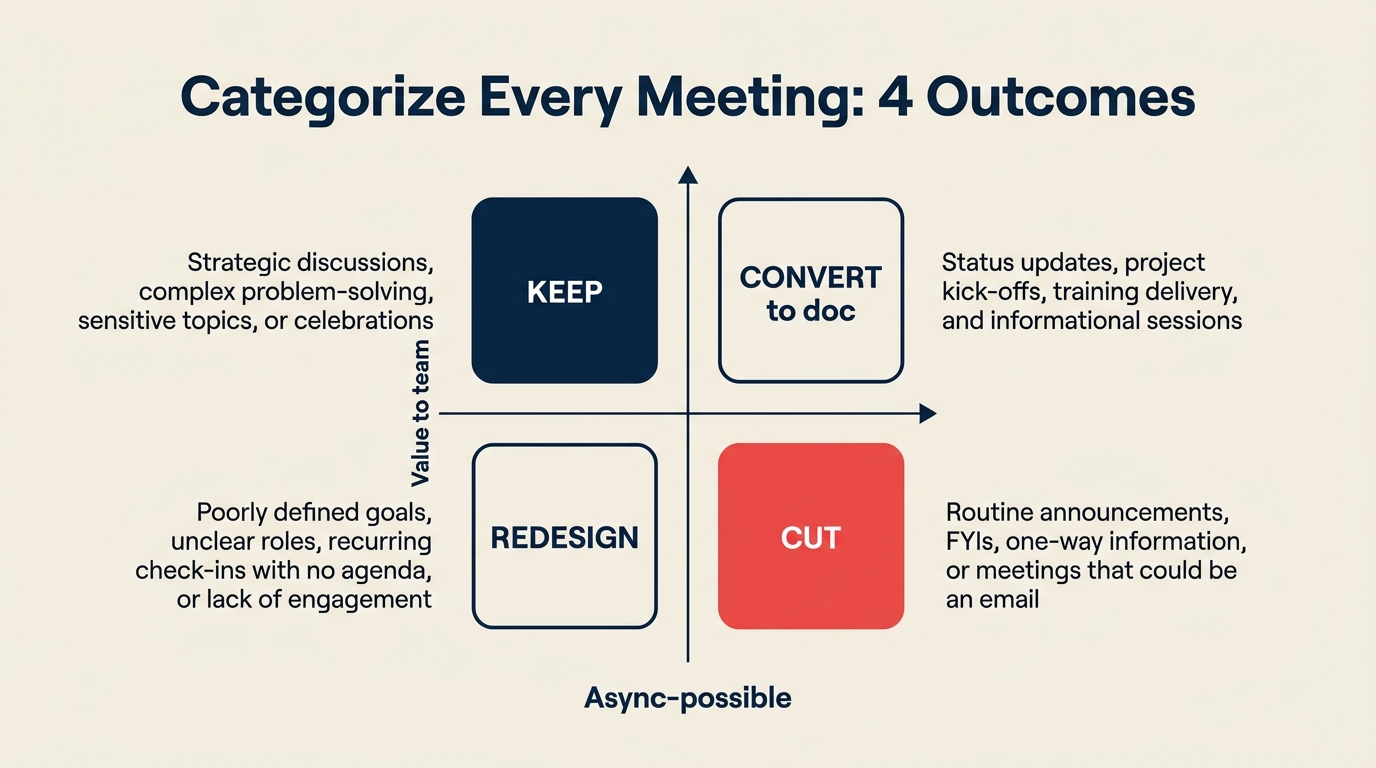 Categorize Every Meeting: 4 Outcomes

Strategic discussions, complex problem-solving, sensitive topics, or celebrations

KEEP

CONVERT to doc

Status updates, project kick-offs, training delivery, and informational sessions

Value to team

Poorly defined goals, unclear roles, recurring check-ins with no agenda, or lack of engagement

REDESIGN

CUT

Routine announcements, FYIs, one-way information, or meetings that could be an email

Async-possible